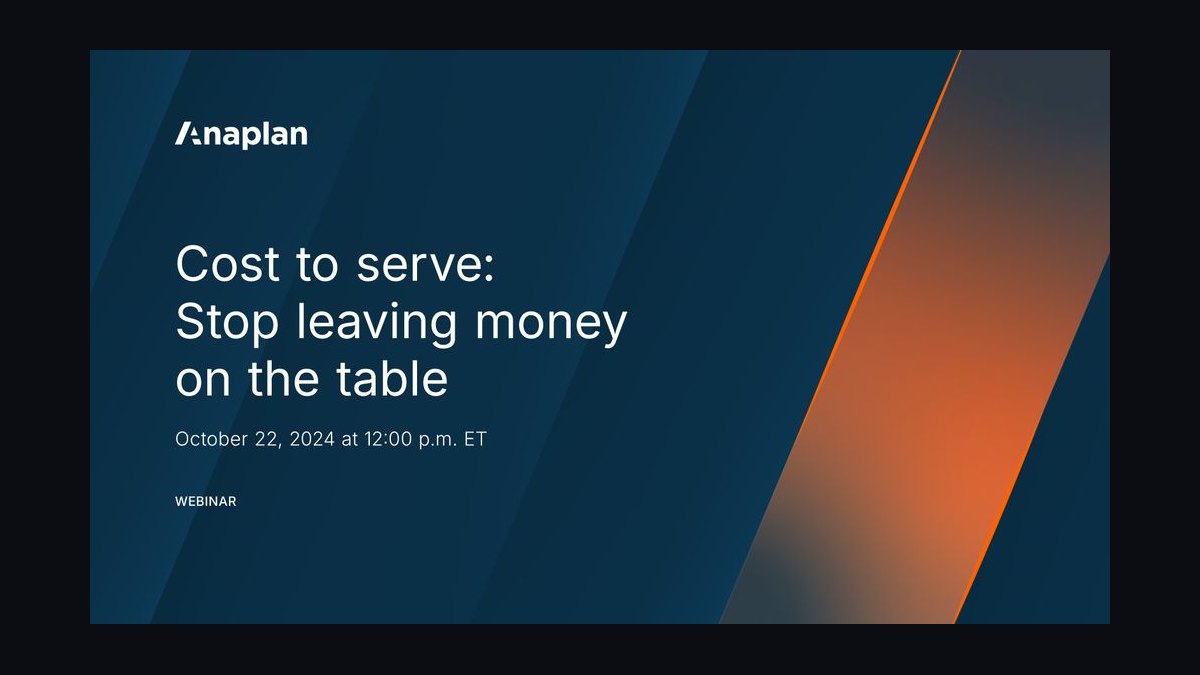 Anaplan

Cost to serve: Stop leaving money on the table

October 22, 2024 at 12:00 p.m. ET

WEBINAR